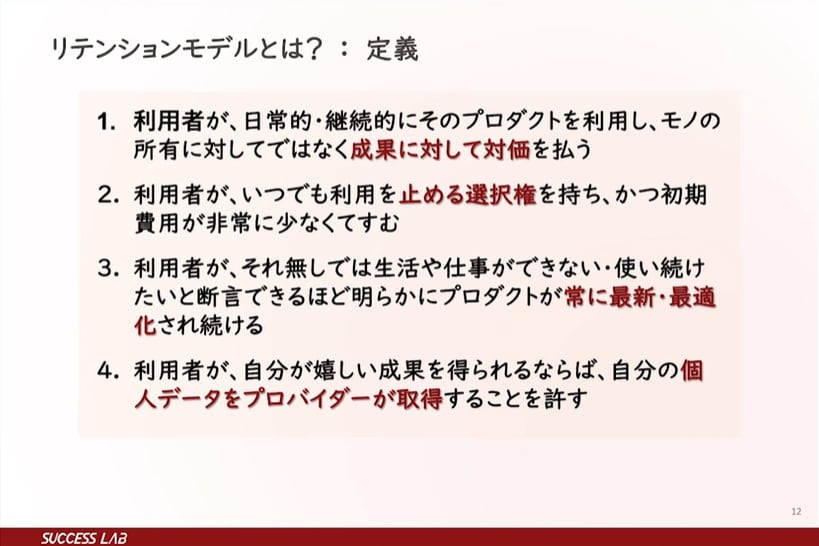 リテンションモデルとは？ ： 定義

1. 利用者が、日常的・継続的にそのプロダクトを利用し、モノの所有に対してではなく成果に対して対価を払う

2. 利用者が、いつでも利用を止める選択権を持ち、かつ初期費用が非常に少なくてすむ

3. 利用者が、それ無しでは生活や仕事ができない・使い続けたいと断言できるほど明らかにプロダクトが常に最新・最適化され続ける

4. 利用者が、自分が嬉しい成果を得られるならば、自分の個人データをプロバイダーが取得することを許す

12

SUCCESS LAB